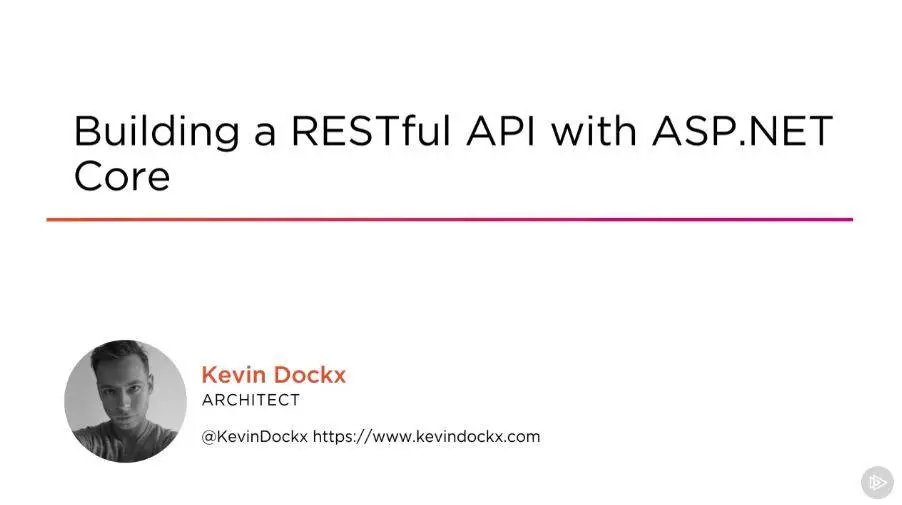 Building a RESTful API with ASP.NET Core

Kevin Dockx
ARCHITECT

@KevinDockx https://www.kevindockx.com